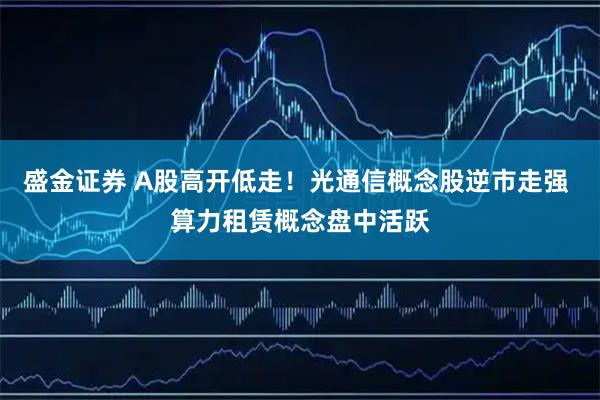 盛金证券 A股高开低走！光通信概念股逆市走强
算力租赁概念盘中活跃